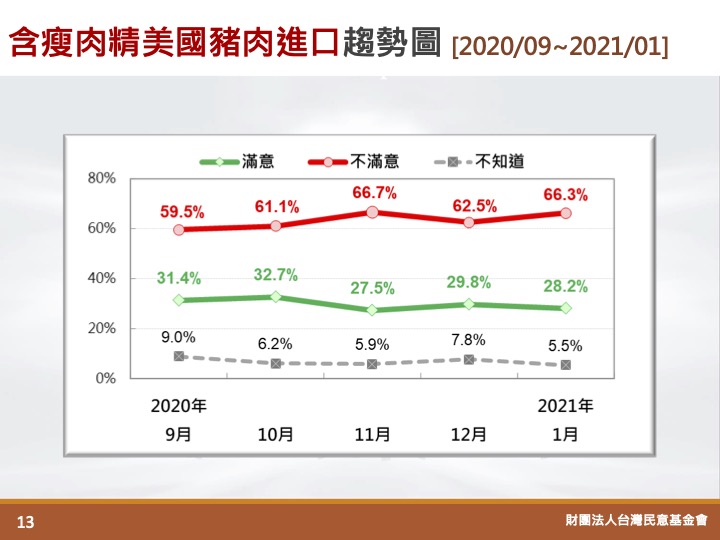 含瘦肉精美國豬肉進口趨勢圖 [2020/09~2021/01]

滿意 不滿意 不知道

80%
60%
40%
20%
0%

59.5% 61.1% 66.7% 62.5% 66.3%

31.4% 32.7% 27.5% 29.8% 28.2%

9.0% 6.2% 5.9% 7.8% 5.5%

2020年 9月
10月
11月
12月
2021年 1月

13

財團法人台灣民意基金會